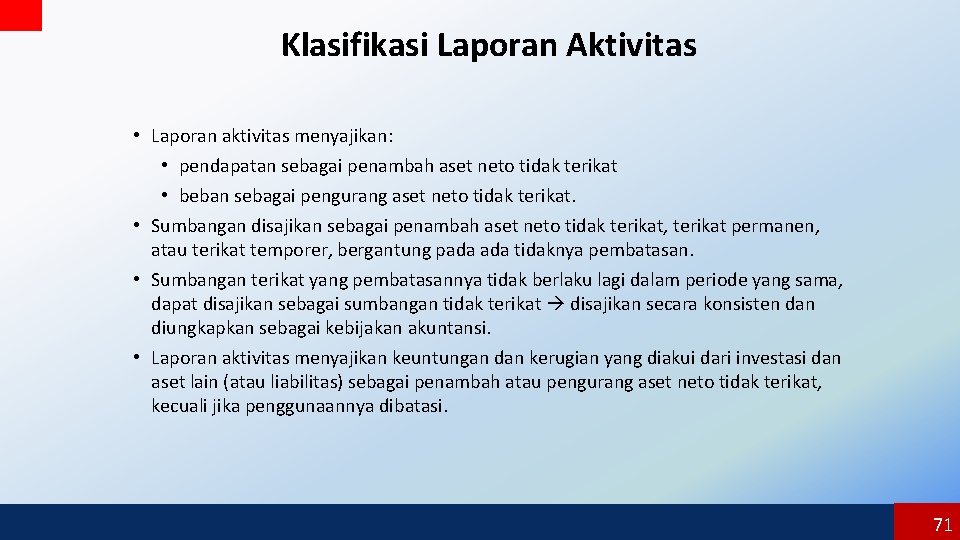 Klasifikasi Laporan Aktivitas

• Laporan aktivitas menyajikan:
  • pendapatan sebagai penambah aset neto tidak terikat
  • beban sebagai pengurang aset neto tidak terikat.
• Sumbangan disajikan sebagai penambah aset neto tidak terikat, terikat permanen, atau terikat temporer, bergantung pada ada tidaknya pembatasan.
• Sumbangan terikat yang pembatasannya tidak berlaku lagi dalam periode yang sama, dapat disajikan sebagai sumbangan tidak terikat → disajikan secara konsisten dan diungkapkan sebagai kebijakan akuntansi.
• Laporan aktivitas menyajikan keuntungan dan kerugian yang diakui dari investasi dan aset lain (atau liabilitas) sebagai penambah atau pengurang aset neto tidak terikat, kecuali jika penggunaannya dibatasi.

71